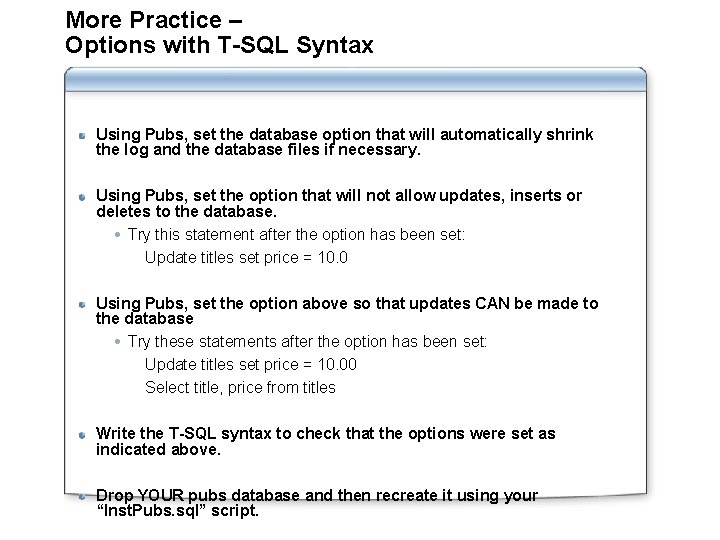 More Practice –
Options with T-SQL Syntax

Using Pubs, set the database option that will automatically shrink the log and the database files if necessary.

Using Pubs, set the option that will not allow updates, inserts or deletes to the database.

Try this statement after the option has been set:

Update titles set price = 10.0

Using Pubs, set the option above so that updates CAN be made to the database

Try these statements after the option has been set:

Update titles set price = 10.00

Select title, price from titles

Write the T-SQL syntax to check that the options were set as indicated above.

Drop YOUR pubs database and then recreate it using your "InstPubs.sql" script.